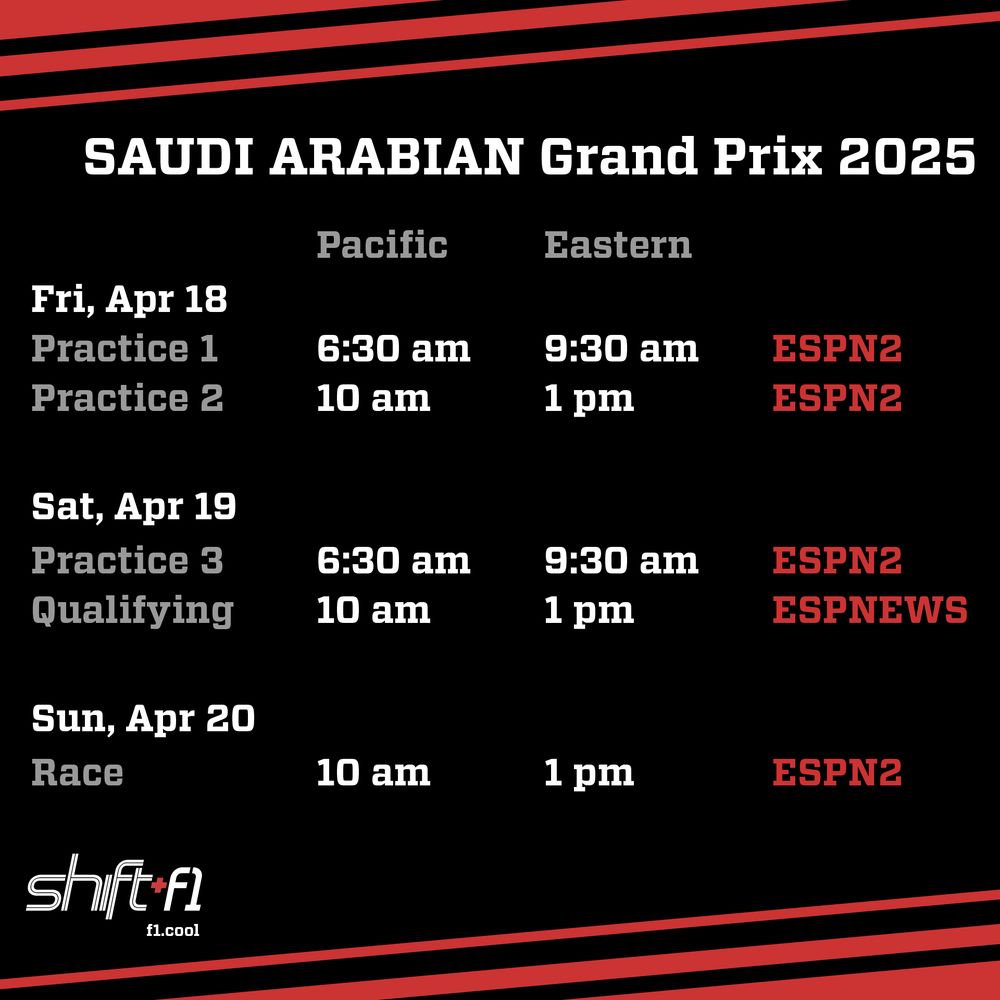 SAUDI ARABIAN Grand Prix 2025

| | Pacific | Eastern | |
|---|---|---|---|
| Fri, Apr 18 | | | |
| Practice 1 | 6:30 am | 9:30 am | ESPN2 |
| Practice 2 | 10 am | 1 pm | ESPN2 |
| Sat, Apr 19 | | | |
| Practice 3 | 6:30 am | 9:30 am | ESPN2 |
| Qualifying | 10 am | 1 pm | ESPNEWS |
| Sun, Apr 20 | | | |
| Race | 10 am | 1 pm | ESPN2 |

shift+f1
f1.cool